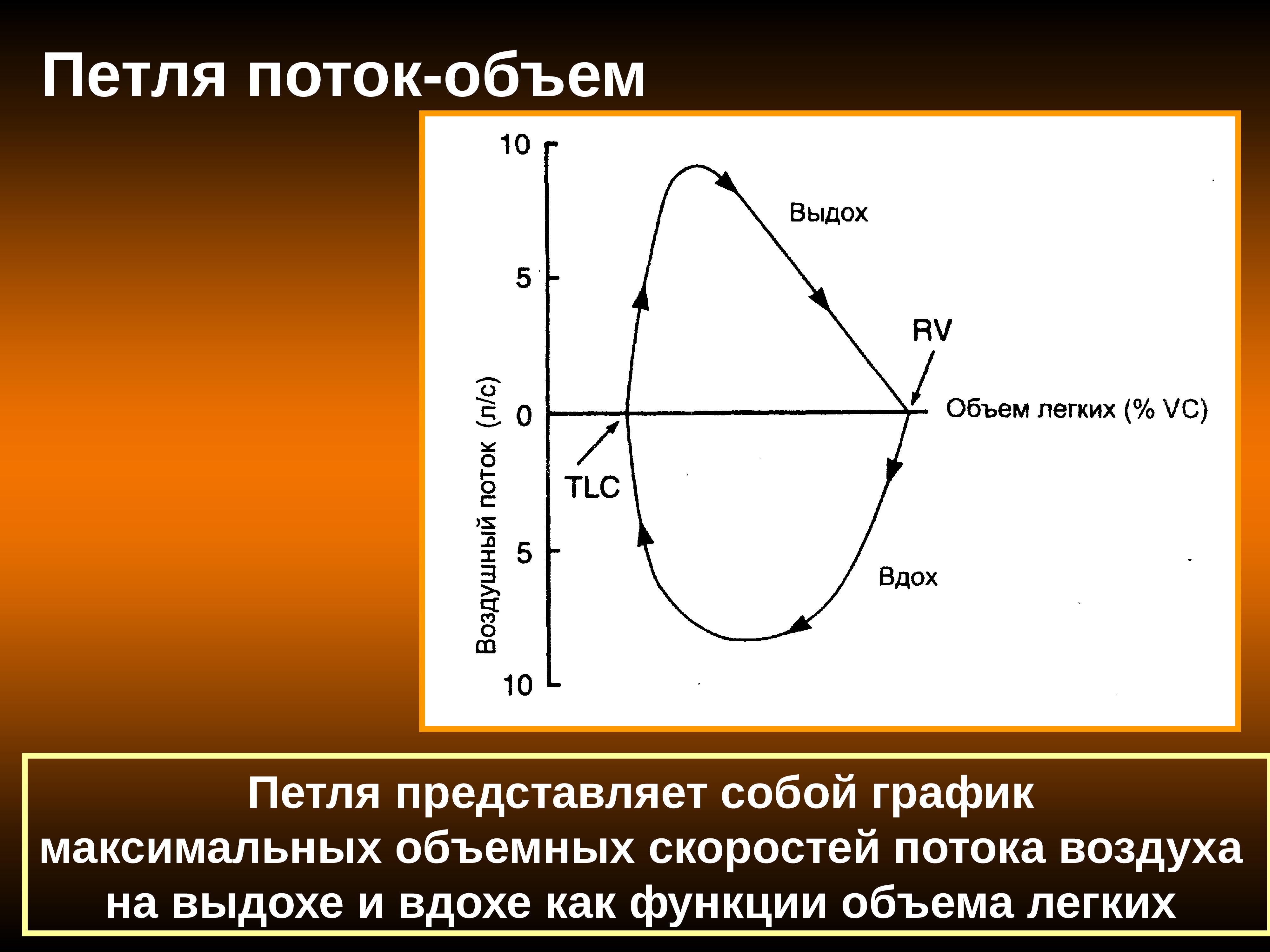 Петля поток-объем

10
5
0
5
10

Воздушный поток (л/с)

Выдох

RV

Объем легких (% VC)

TLC

Вдох

Петля представляет собой график максимальных объемных скоростей потока воздуха на выдохе и вдохе как функции объема легких